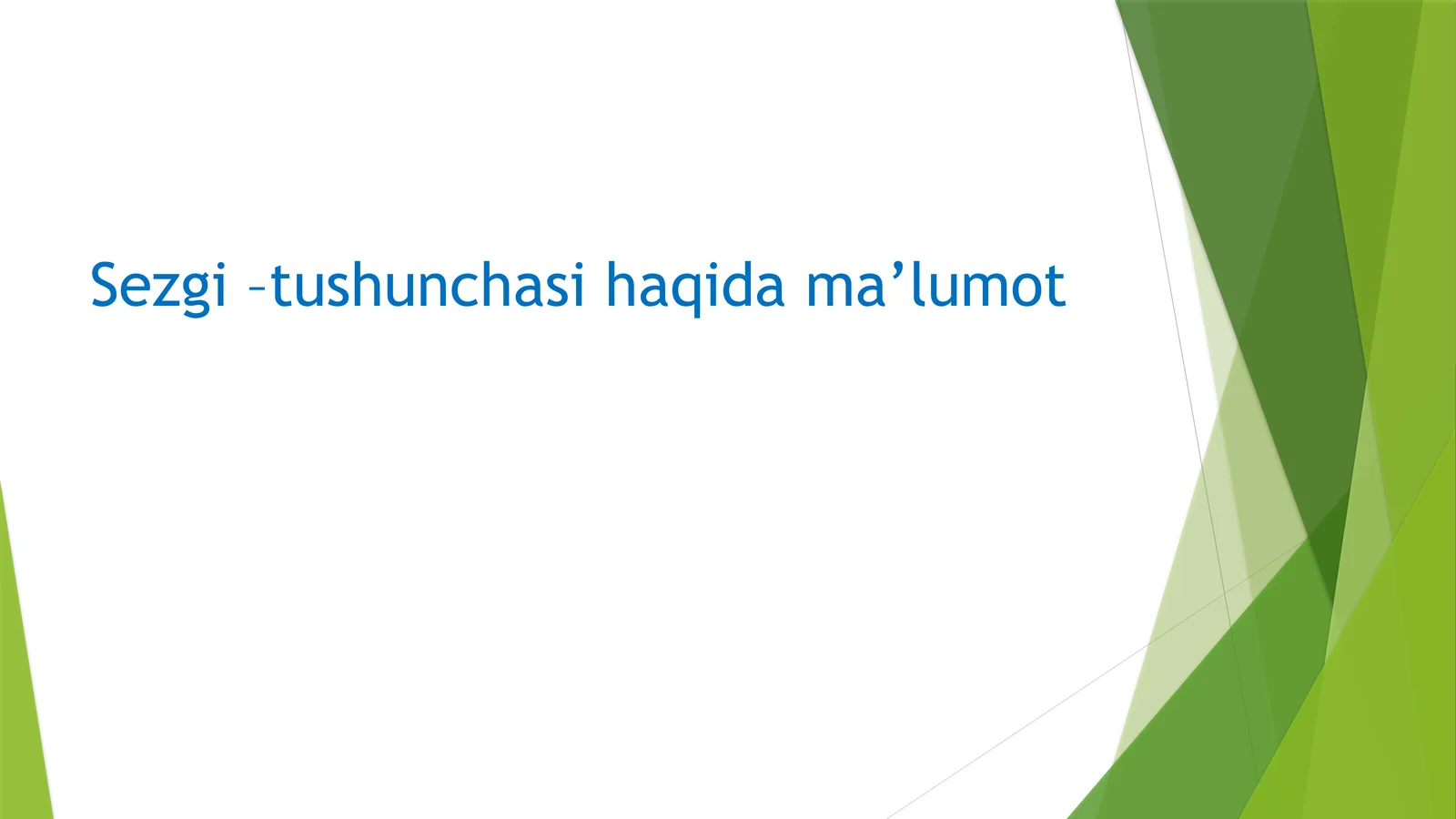 Sezgi –tushunchasi haqida ma’lumot